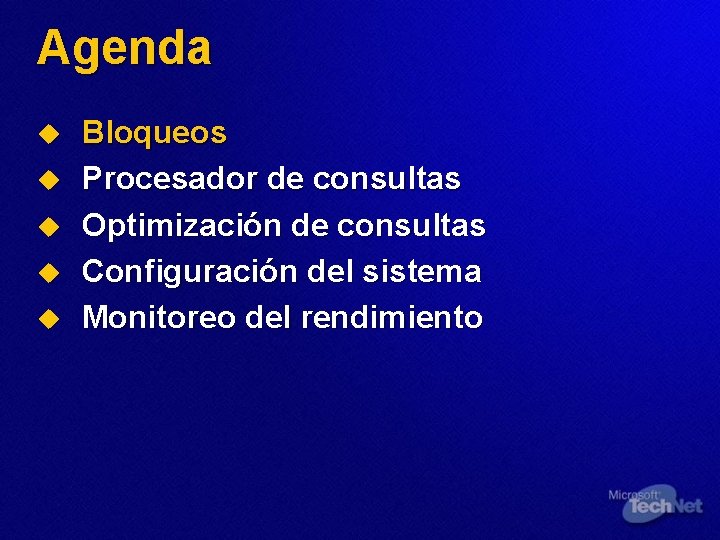 Agenda

- Bloqueos
- Procesador de consultas
- Optimización de consultas
- Configuración del sistema
- Monitoreo del rendimiento

Microsoft TechNet